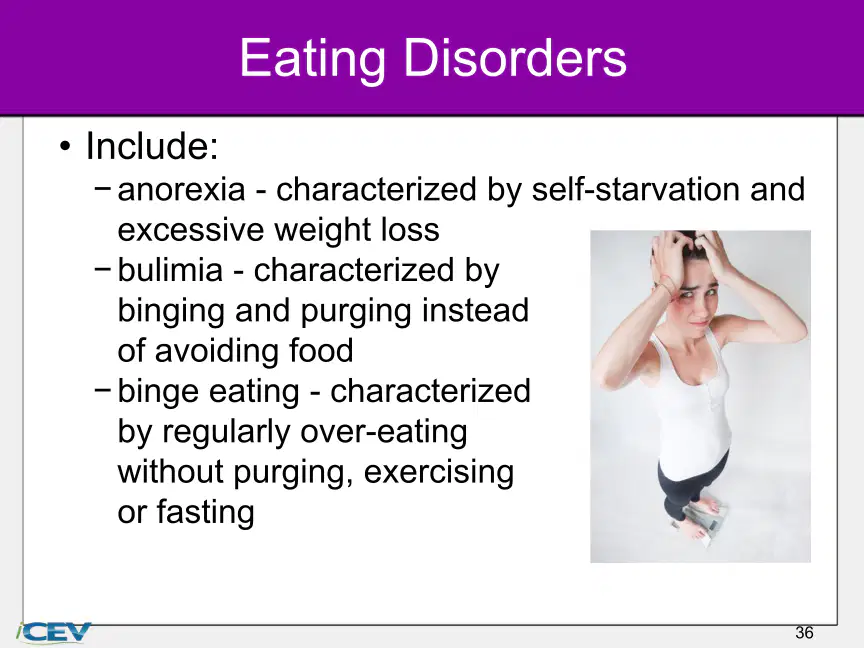 Eating Disorders

• Include:
- anorexia - characterized by self-starvation and excessive weight loss
- bulimia - characterized by binging and purging instead of avoiding food
- binge eating - characterized by regularly over-eating without purging, exercising or fasting

iCEV

36